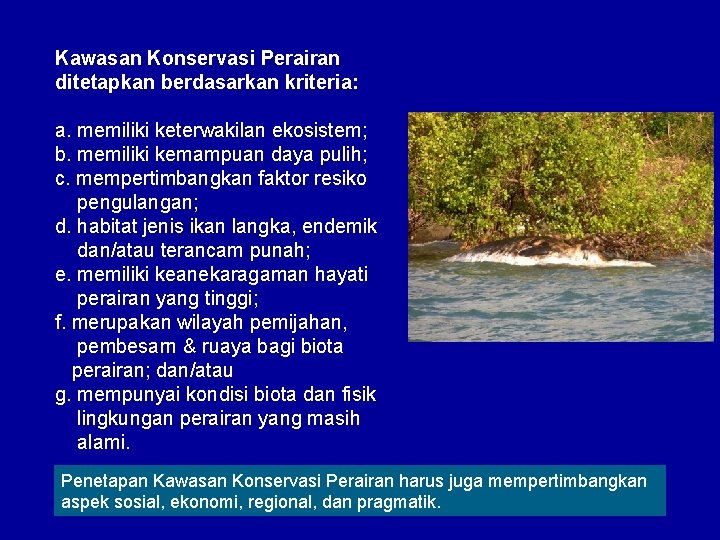 Kawasan Konservasi Perairan ditetapkan berdasarkan kriteria:

a. memiliki keterwakilan ekosistem;
b. memiliki kemampuan daya pulih;
c. mempertimbangkan faktor resiko pengulangan;
d. habitat jenis ikan langka, endemik dan/atau terancam punah;
e. memiliki keanekaragaman hayati perairan yang tinggi;
f. merupakan wilayah pemijahan, pembesarn & ruaya bagi biota perairan; dan/atau
g. mempunyai kondisi biota dan fisik lingkungan perairan yang masih alami.

Penetapan Kawasan Konservasi Perairan harus juga mempertimbangkan aspek sosial, ekonomi, regional, dan pragmatik.